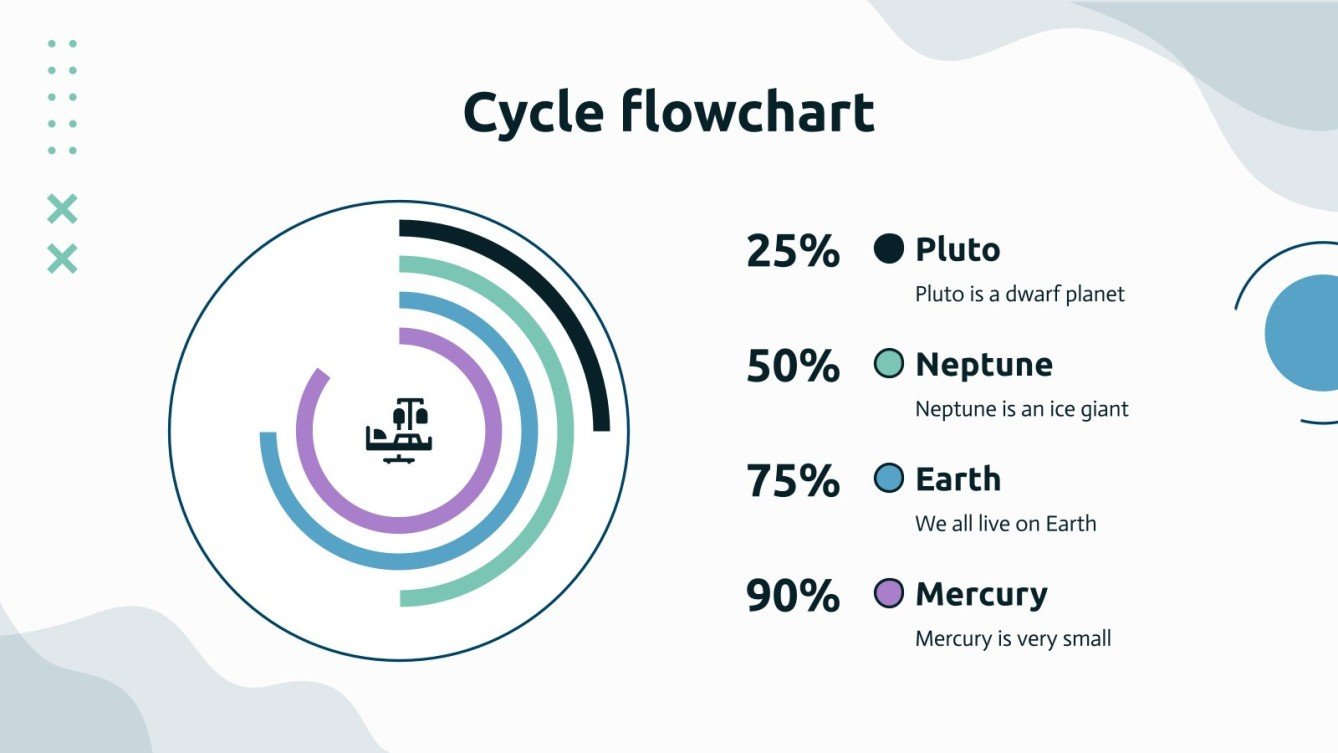 Cycle flowchart

25% Pluto
Pluto is a dwarf planet

50% Neptune
Neptune is an ice giant

75% Earth
We all live on Earth

90% Mercury
Mercury is very small